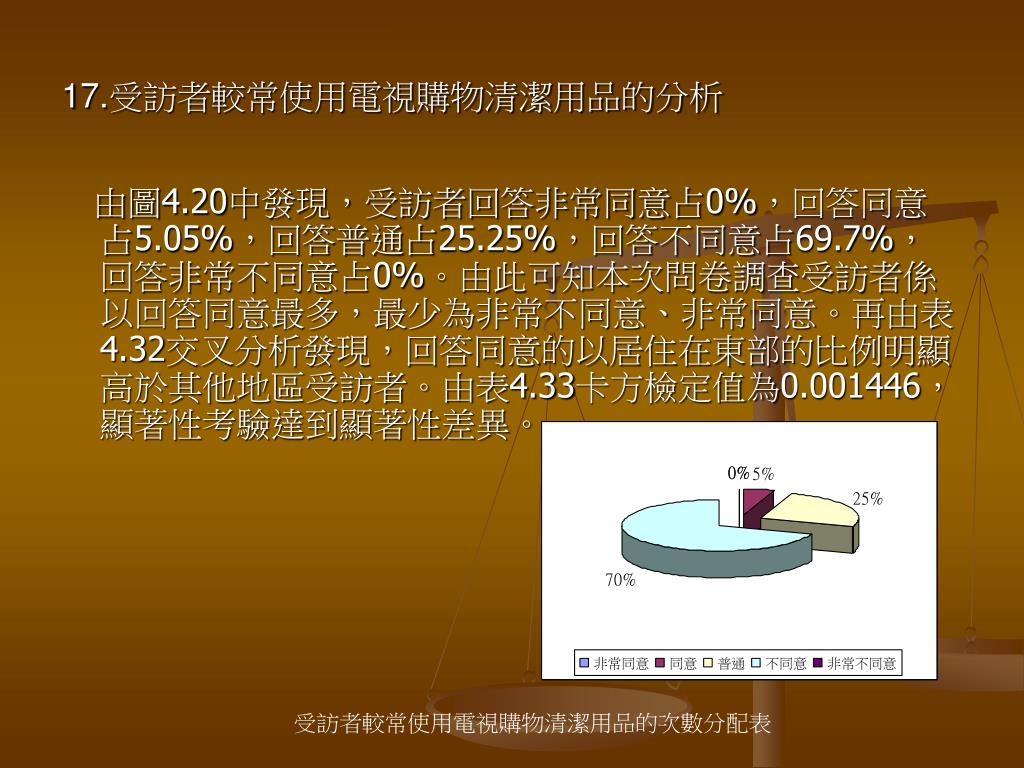 17.受訪者較常使用電視購物清潔用品的分析

由圖4.20中發現，受訪者回答非常同意占0%，回答同意占5.05%，回答普通占25.25%，回答不同意占69.7%，回答非常不同意占0%。由此可知本次問卷調查受訪者係以回答同意最多，最少為非常不同意、非常同意。再由表4.32交叉分析發現，回答同意的以居住在東部的比例明顯高於其他地區受訪者。由表4.33卡方檢定值為0.001446，顯著性考驗達到顯著性差異。

0% 5%
25%
70%

非常同意 同意 普通 不同意 非常不同意

受訪者較常使用電視購物清潔用品的次數分配表